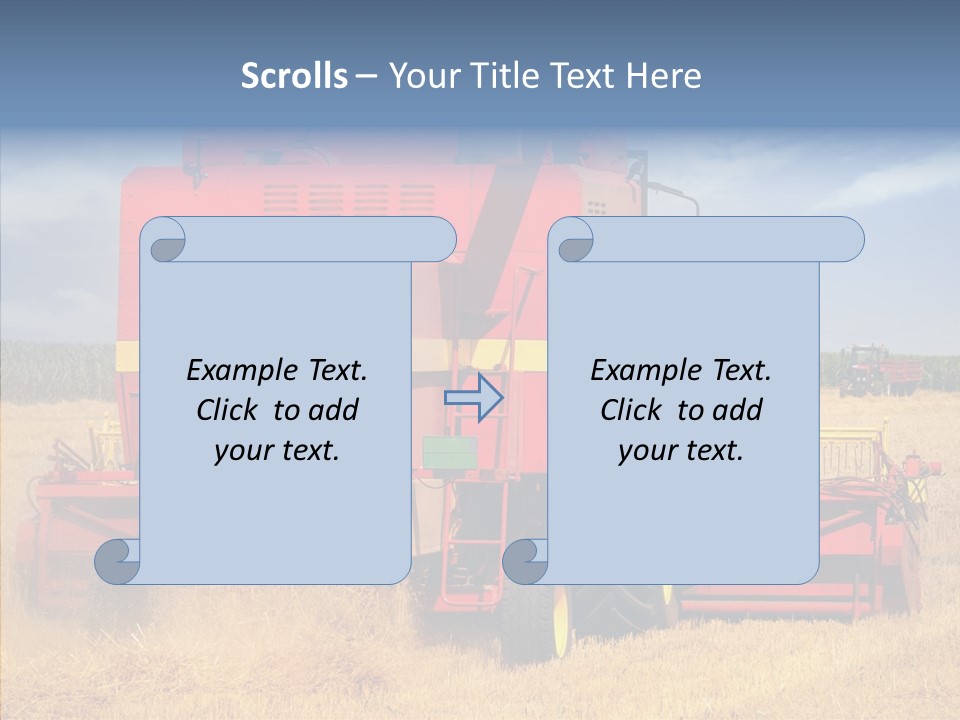 Scrolls – Your Title Text Here

Example Text. Click to add your text.

Example Text. Click to add your text.